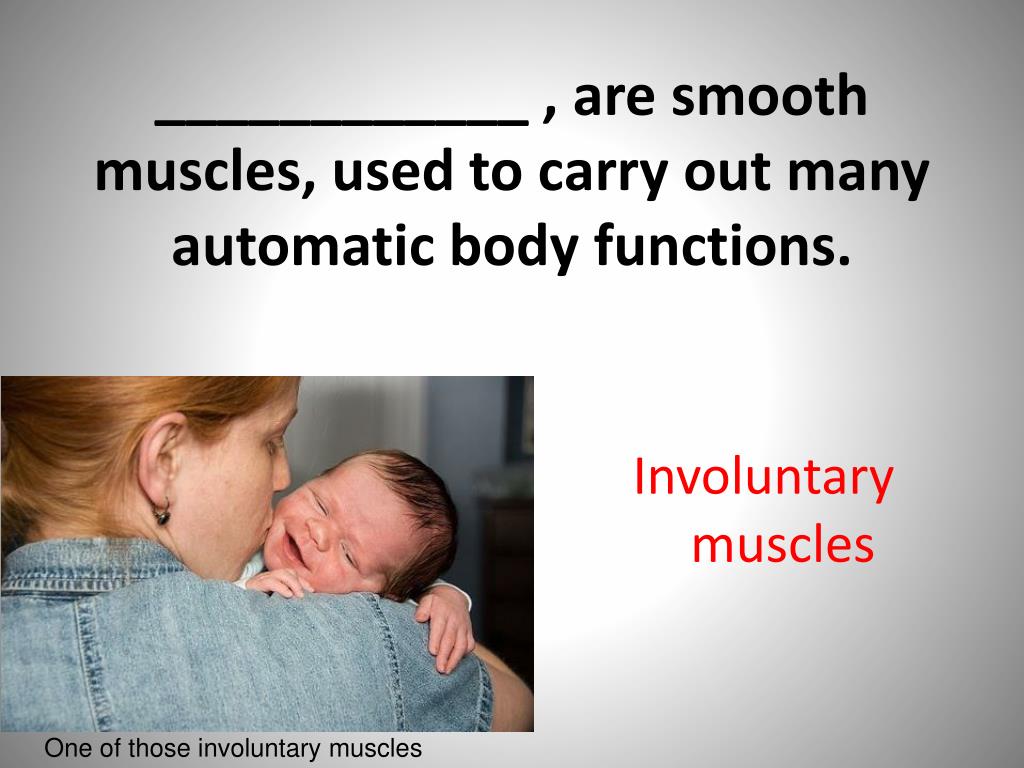 ____________ , are smooth muscles, used to carry out many automatic body functions.

Involuntary muscles

One of those involuntary muscles